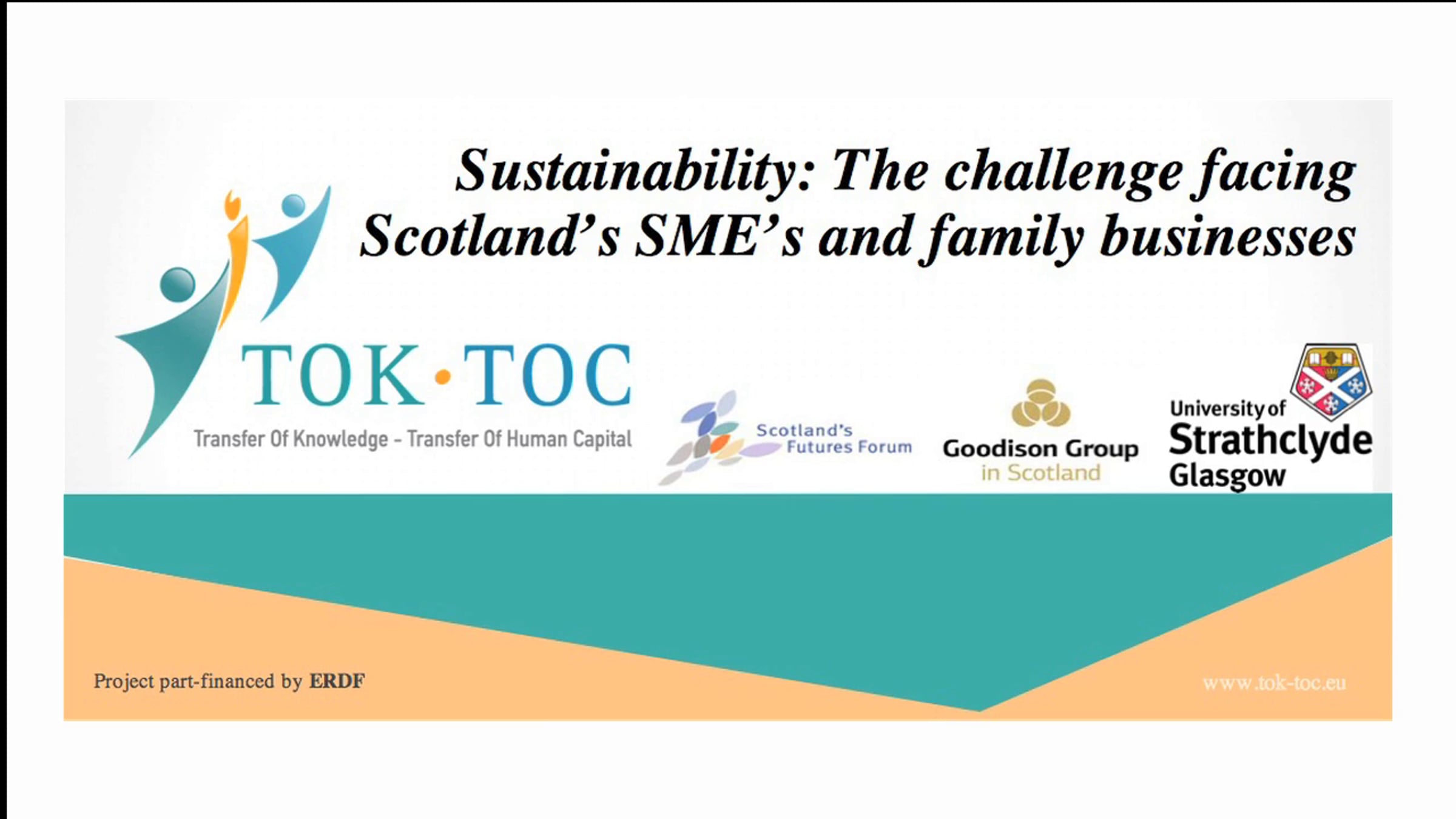 Sustainability: The challenge facing Scotland's SME's and family businesses

TOK·TOC
Transfer Of Knowledge – Transfer Of Human Capital

Scotland's Futures Forum

Goodison Group in Scotland

University of Strathclyde Glasgow

Project part-financed by ERDF

www.tok-toc.eu